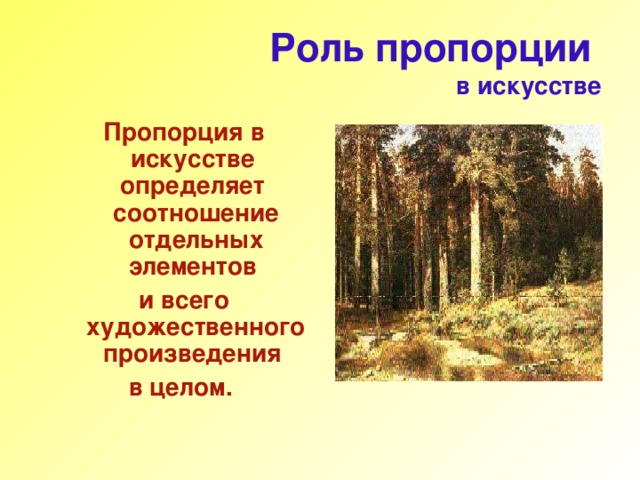 Роль пропорции
в искусстве

Пропорция в искусстве определяет соотношение отдельных элементов
и всего художественного произведения
в целом.